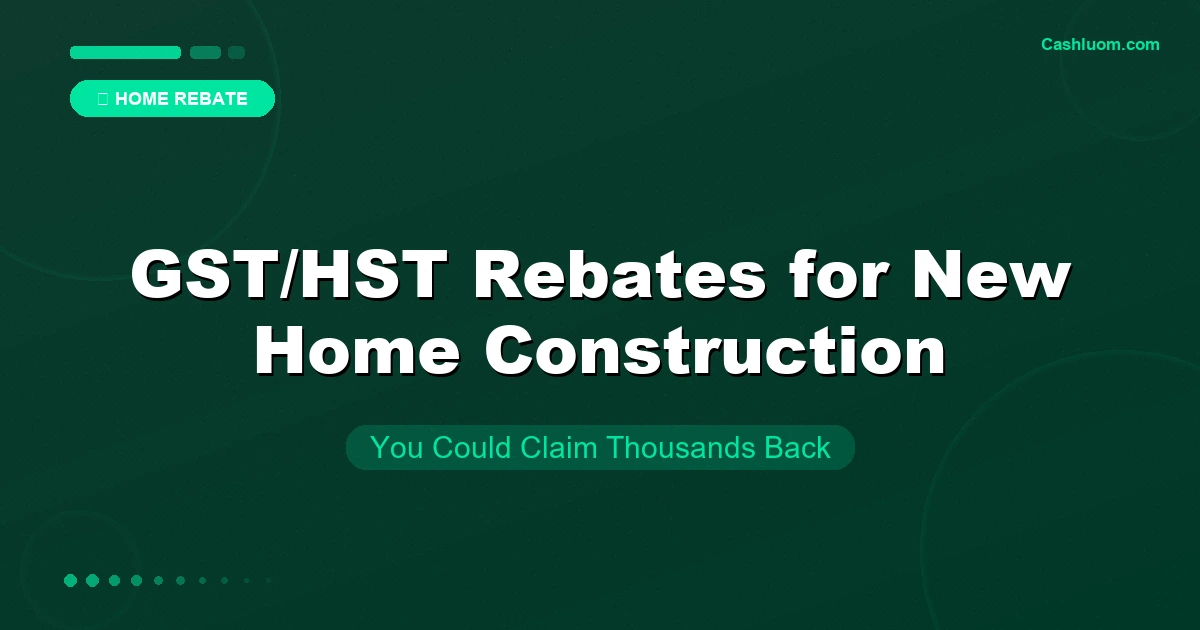 Cashluom.com

HOME REBATE

GST/HST Rebates for New Home Construction

You Could Claim Thousands Back